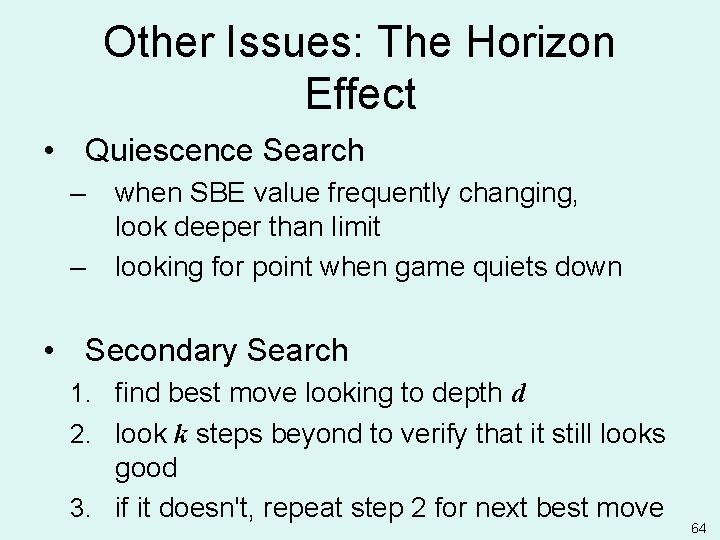 Other Issues: The Horizon Effect

• Quiescence Search
– when SBE value frequently changing, look deeper than limit
– looking for point when game quiets down

• Secondary Search
1. find best move looking to depth $d$
2. look $k$ steps beyond to verify that it still looks good
3. if it doesn't, repeat step 2 for next best move

64